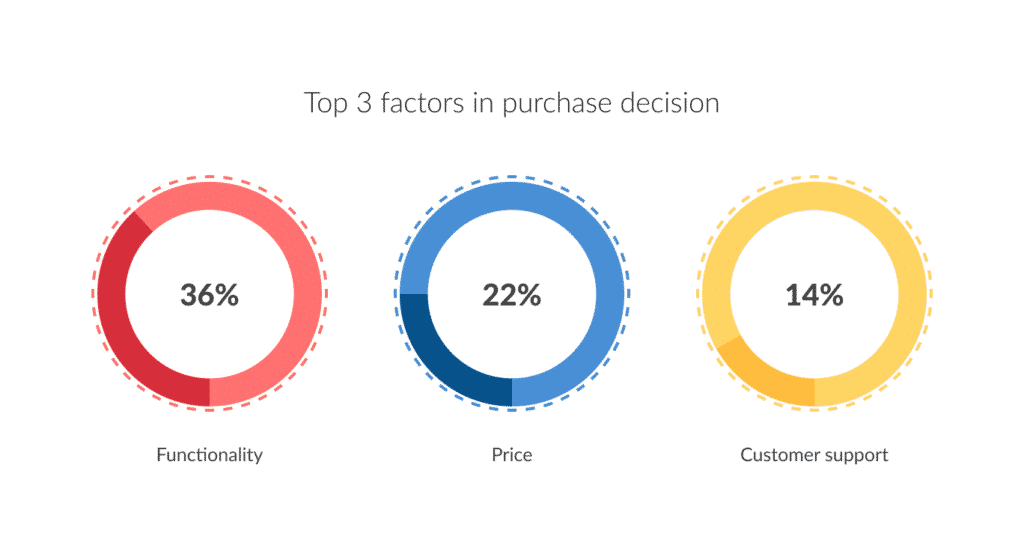 Top 3 factors in purchase decision

36%

Functionality

22%

Price

14%

Customer support